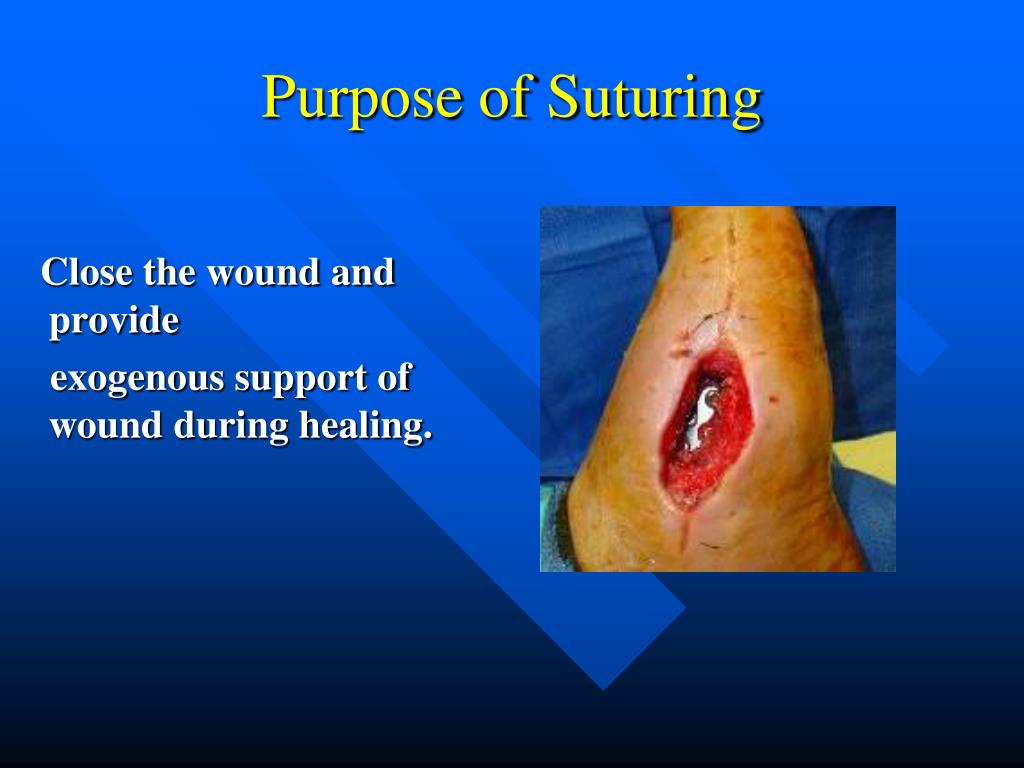 Purpose of Suturing

Close the wound and provide

exogenous support of wound during healing.